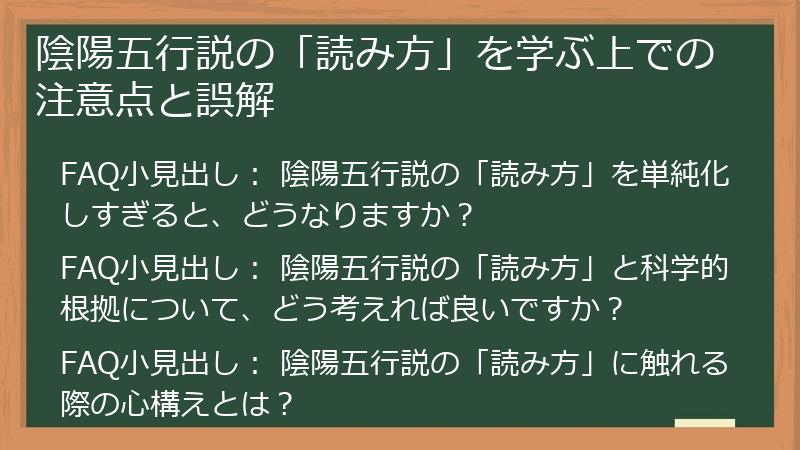 陰陽五行説の「読み方」を学ぶ上での注意点と誤解

FAQ小見出し： 陰陽五行説の「読み方」を単純化しすぎると、どうなりますか？

FAQ小見出し： 陰陽五行説の「読み方」と科学的根拠について、どう考えれば良いですか？

FAQ小見出し： 陰陽五行説の「読み方」に触れる際の心構えとは？